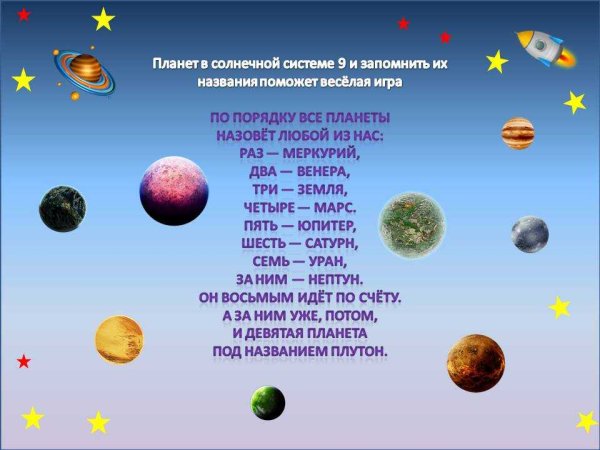 Планет в солнечной системе 9 и запомнить их названия поможет весёлая игра

ПО ПОРЯДКУ ВСЕ ПЛАНЕТЫ
НАЗОВЁТ ЛЮБОЙ ИЗ НАС:
РАЗ — МЕРКУРИЙ,
ДВА — ВЕНЕРА,
ТРИ — ЗЕМЛЯ,
ЧЕТЫРЕ — МАРС.
ПЯТЬ — ЮПИТЕР,
ШЕСТЬ — САТУРН,
СЕМЬ — УРАН,
ЗА НИМ — НЕПТУН.
ОН ВОСЬМЫМ ИДЁТ ПО СЧЁТУ.
А ЗА НИМ УЖЕ, ПОТОМ,
И ДЕВЯТАЯ ПЛАНЕТА
ПОД НАЗВАНИЕМ ПЛУТОН.